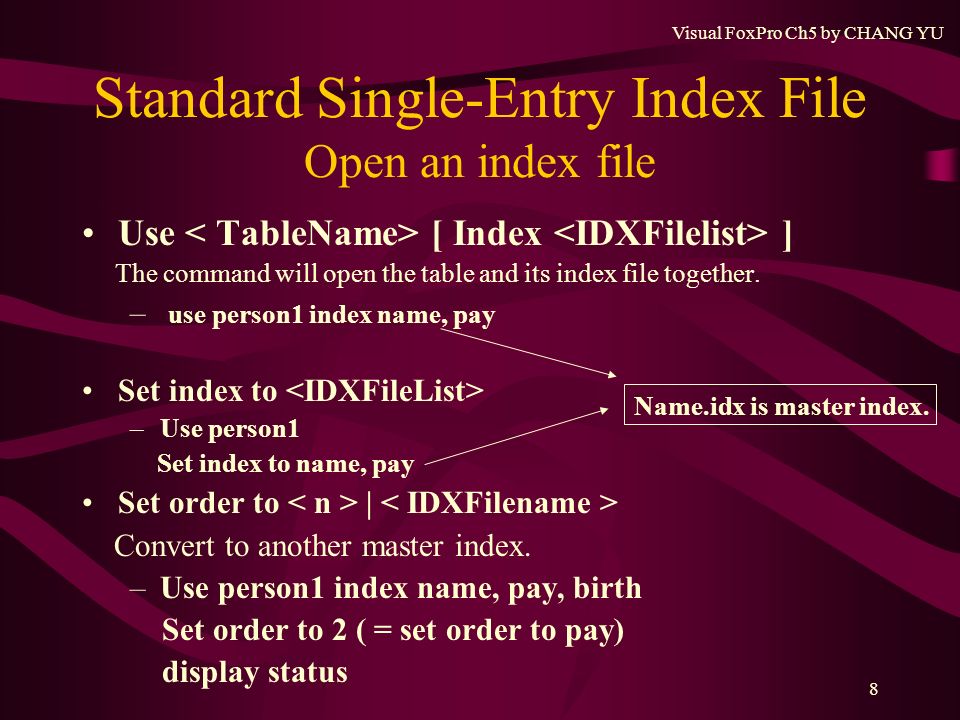 Visual FoxPro Ch5 by CHANG YU

Standard Single-Entry Index File
Open an index file

• Use < TableName> [ Index <IDXFilelist> ]
The command will open the table and its index file together.
– use person1 index name, pay

• Set index to <IDXFileList>
– Use person1
Set index to name, pay

Name.idx is master index.

• Set order to < n > | < IDXFilename >
Convert to another master index.
– Use person1 index name, pay, birth
Set order to 2 ( = set order to pay)
display status

8